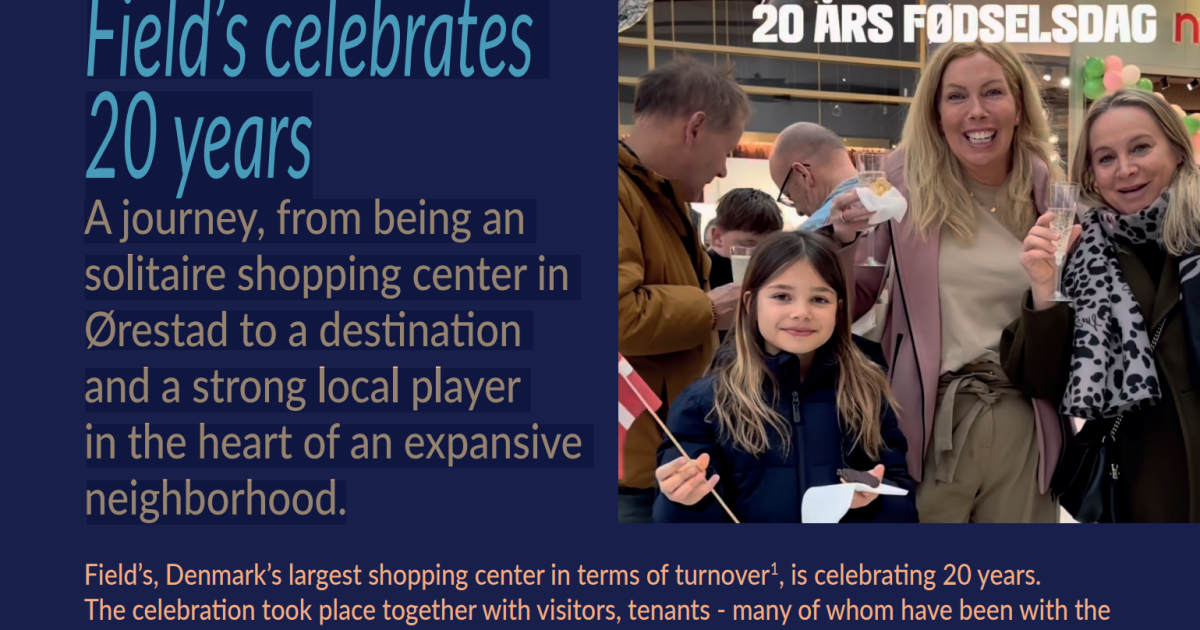 Field's celebrates 20 years

A journey, from being an solitaire shopping center in Ørestad to a destination and a strong local player in the heart of an expansive neighborhood.

20 ÅRS FØDSELSDAG n

Field's, Denmark's largest shopping center in terms of turnover$^1$, is celebrating 20 years. The celebration took place together with visitors, tenants - many of whom have been with the